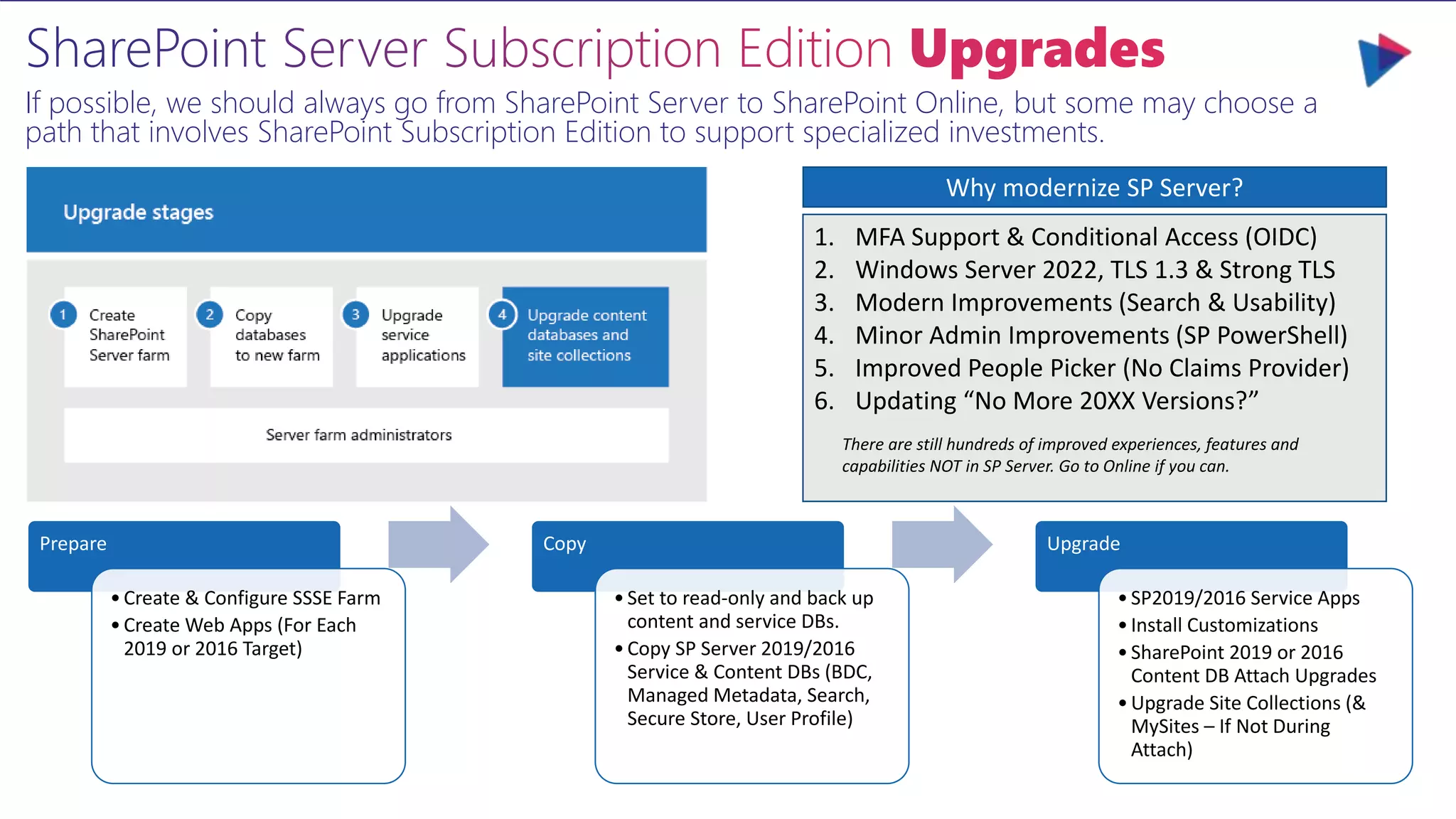 SharePoint Server Subscription Edition Upgrades

If possible, we should always go from SharePoint Server to SharePoint Online, but some may choose a path that involves SharePoint Subscription Edition to support specialized investments.

Upgrade stages

1 Create SharePoint Server farm

2 Copy databases to new farm

3 Upgrade service applications

4 Upgrade content databases and site collections

Server farm administrators

Why modernize SP Server?

1. MFA Support & Conditional Access (OIDC)
2. Windows Server 2022, TLS 1.3 & Strong TLS
3. Modern Improvements (Search & Usability)
4. Minor Admin Improvements (SP PowerShell)
5. Improved People Picker (No Claims Provider)
6. Updating "No More 20XX Versions?"

There are still hundreds of improved experiences, features and capabilities NOT in SP Server. Go to Online if you can.

Prepare

• Create & Configure SSSE Farm
• Create Web Apps (For Each 2019 or 2016 Target)

Copy

• Set to read-only and back up content and service DBs.
• Copy SP Server 2019/2016 Service & Content DBs (BDC, Managed Metadata, Search, Secure Store, User Profile)

Upgrade

• SP2019/2016 Service Apps
• Install Customizations
• SharePoint 2019 or 2016 Content DB Attach Upgrades
• Upgrade Site Collections (& MySites – If Not During Attach)